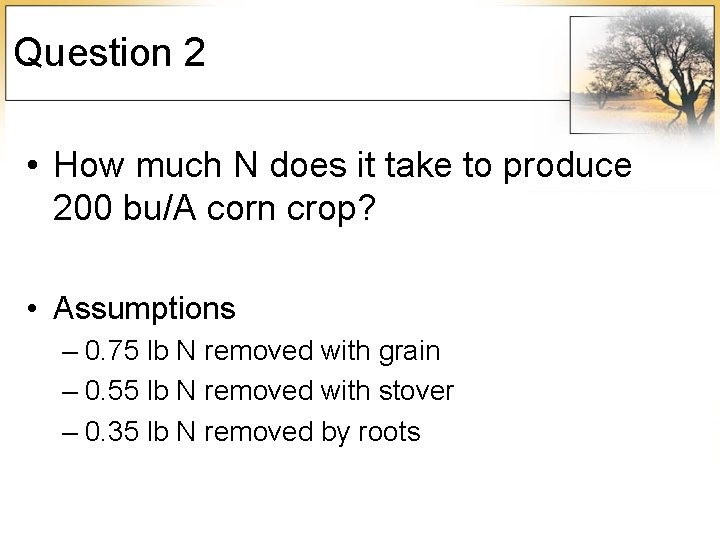 Question 2

• How much N does it take to produce 200 bu/A corn crop?

• Assumptions
– 0.75 lb N removed with grain
– 0.55 lb N removed with stover
– 0.35 lb N removed by roots